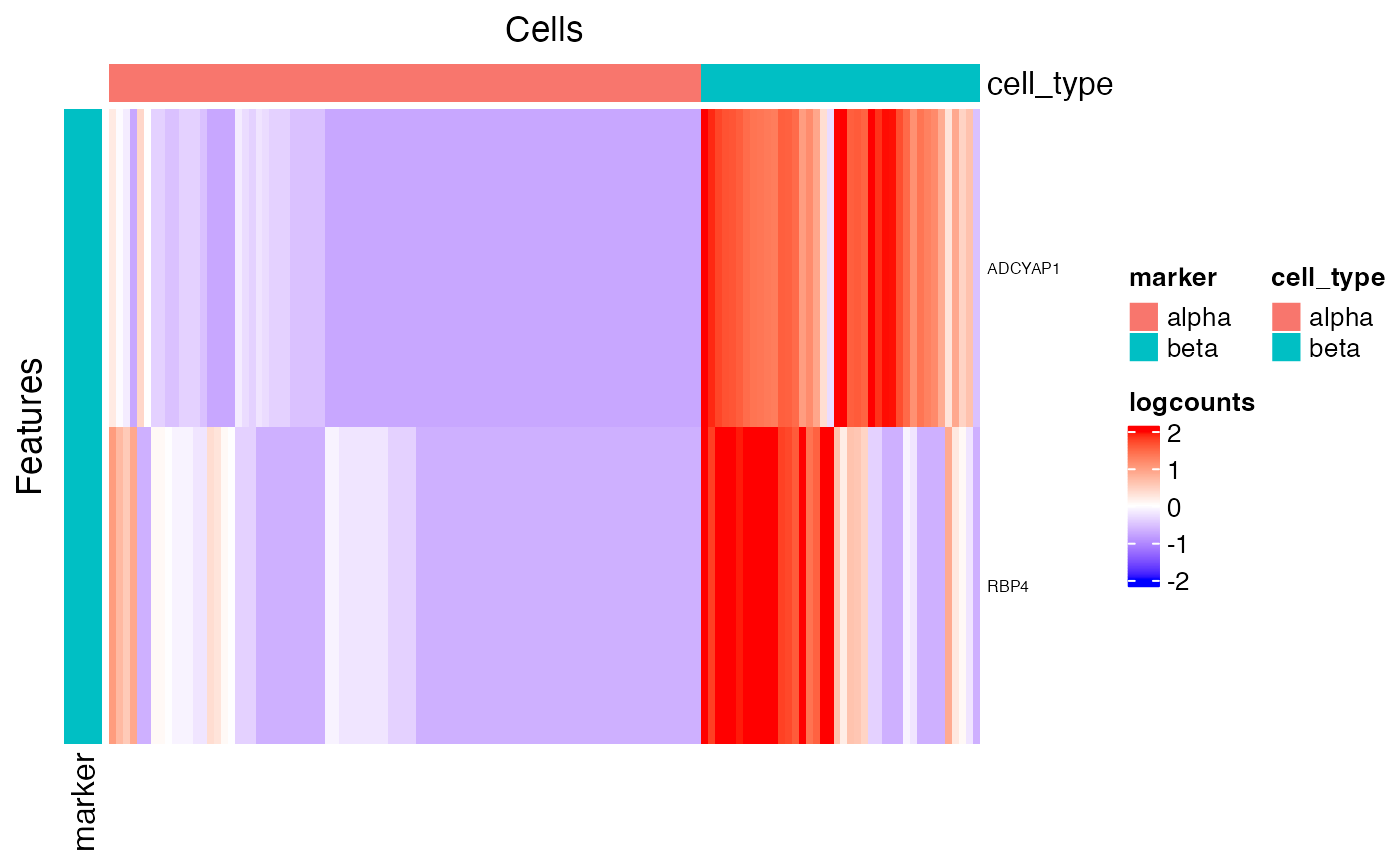 Cells

cell_type

Features

ADCYAP1

RBP4

marker

marker
alpha
beta

cell_type
alpha
beta

logcounts
2
1
0
-1
-2